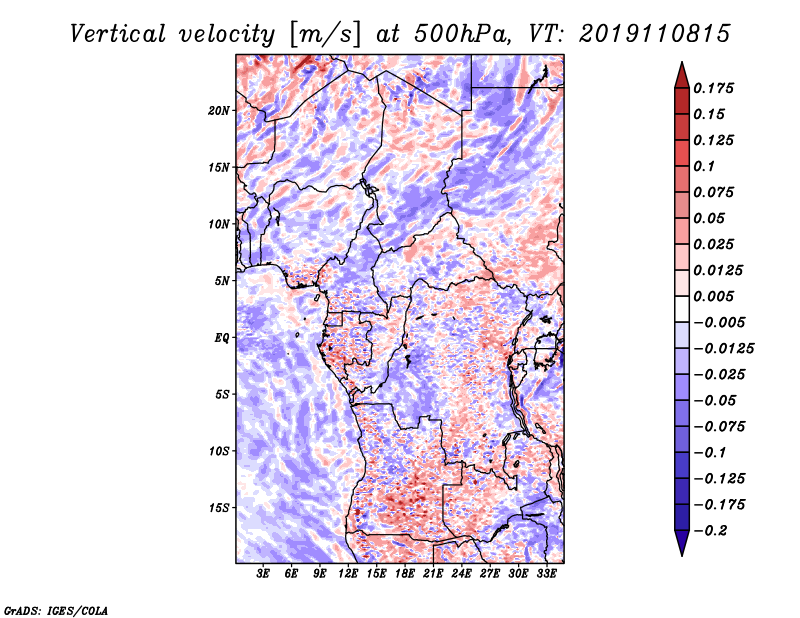 Vertical velocity [m/s] at 500hPa, VT: 2019110815

20N
15N
10N
5N
EQ
5S
10S
15S

3E 6E 9E 12E 15E 18E 21E 24E 27E 30E 33E

0.175
0.15
0.125
0.1
0.075
0.05
0.025
0.0125
0.005
−0.005
−0.0125
−0.025
−0.05
−0.075
−0.1
−0.125
−0.175
−0.2

GrADS: IGES/COLA